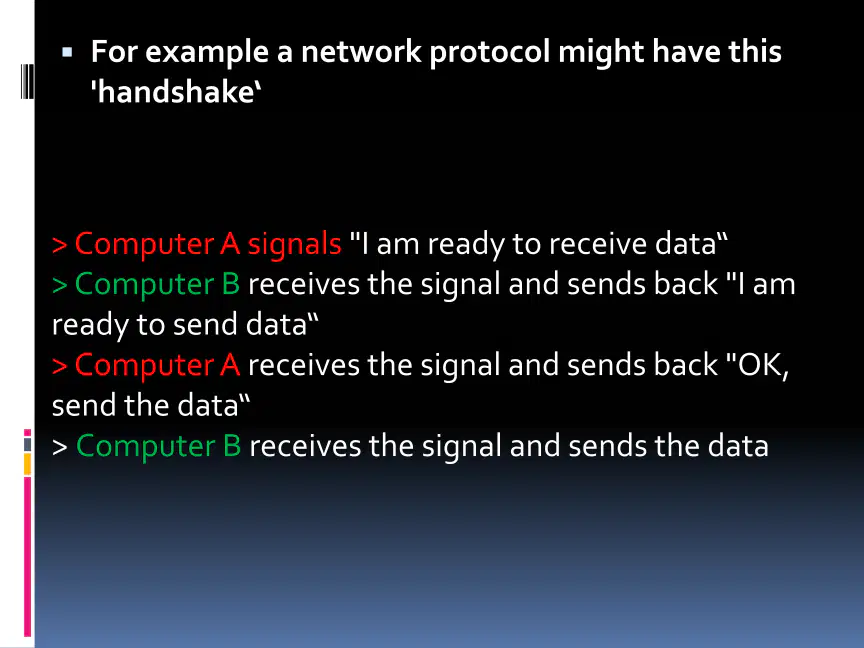 • For example a network protocol might have this 'handshake'

> Computer A signals "I am ready to receive data"
> Computer B receives the signal and sends back "I am ready to send data"
> Computer A receives the signal and sends back "OK, send the data"
> Computer B receives the signal and sends the data